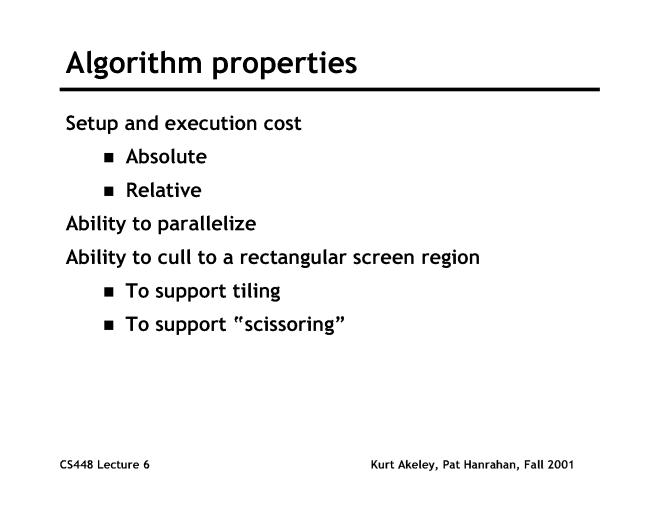 Algorithm properties

Setup and execution cost

- Absolute
- Relative

Ability to parallelize

Ability to cull to a rectangular screen region

- To support tiling
- To support "scissoring"

CS448 Lecture 6

Kurt Akeley, Pat Hanrahan, Fall 2001